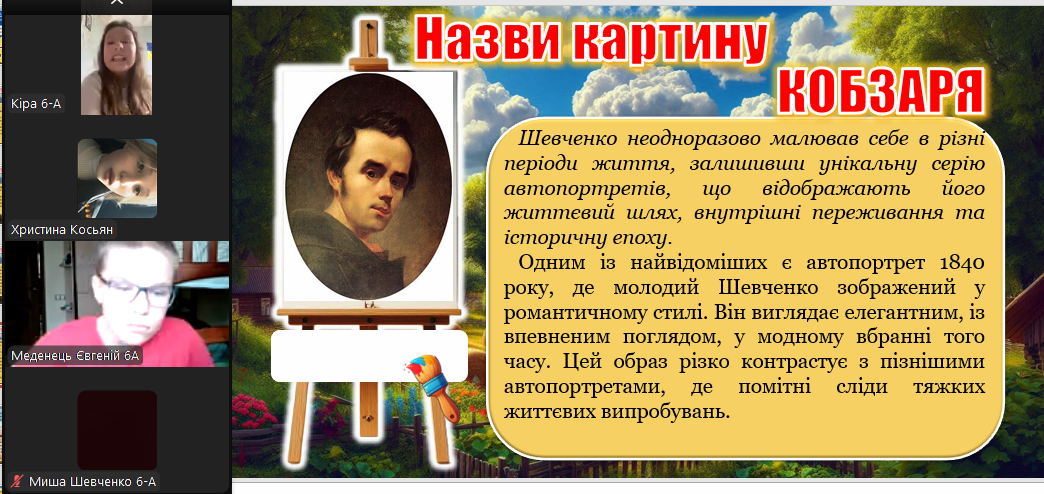 Кіра 6-А

Христина Косьян

Меденець Євгеній 6А

Миша Шевченко 6-А

Назви картину КОБЗАРЯ

Шевченко неодноразово малював себе в різні періоди життя, залишивши унікальну серію автопортретів, що відображають його життєвий шлях, внутрішні переживання та історичну епоху.

Одним із найвідоміших є автопортрет 1840 року, де молодий Шевченко зображений у романтичному стилі. Він виглядає елегантним, із впевненим поглядом, у модному вбранні того часу. Цей образ різко контрастує з пізнішими автопортретами, де помітні сліди тяжких життєвих випробувань.